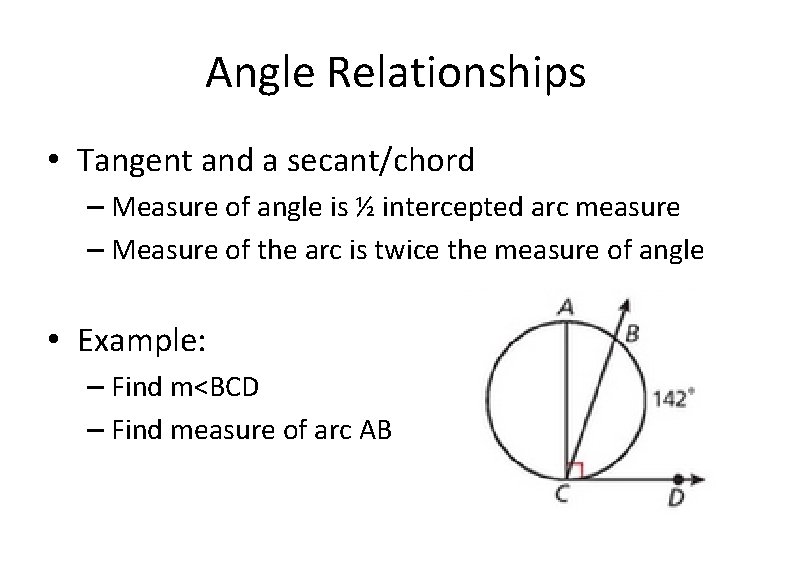 Angle Relationships

• Tangent and a secant/chord
– Measure of angle is ½ intercepted arc measure
– Measure of the arc is twice the measure of angle

• Example:
– Find m<BCD
– Find measure of arc AB

A
B
142°
C
D